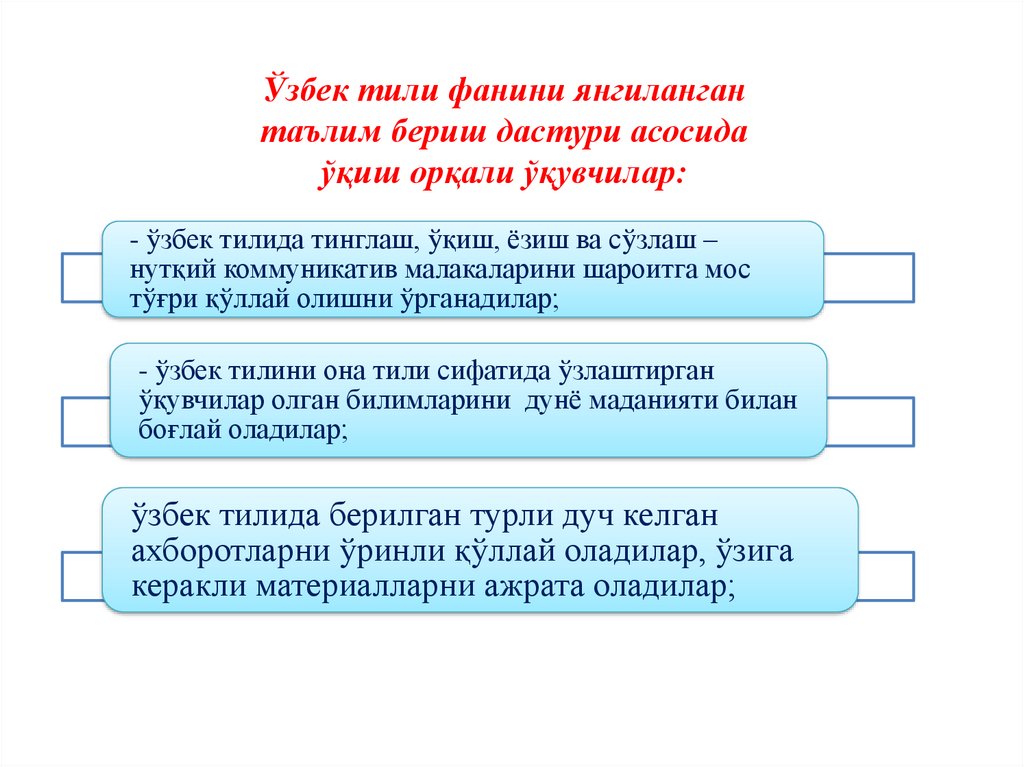 Ўзбек тили фанини янгиланган таълим бериш дастури асосида ўқиш орқали ўқувчилар:

- ўзбек тилида тинглаш, ўқиш, ёзиш ва сўзлаш – нутқий коммуникатив малакаларини шароитга мос тўғри қўллай олишни ўрганадилар;

- ўзбек тилини она тили сифатида ўзлаштирган ўқувчилар олган билимларини дунё маданияти билан боғлай оладилар;

ўзбек тилида берилган турли дуч келган ахборотларни ўринли қўллай оладилар, ўзига керакли материалларни ажрата оладилар;